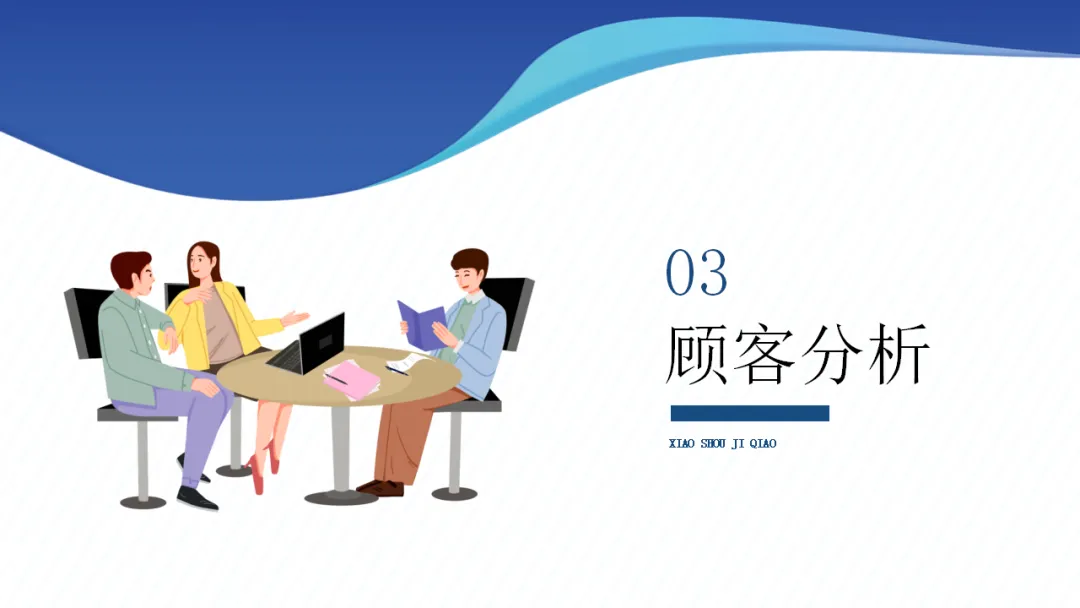 03

顾客分析

XIAO SHOU JI QIAO